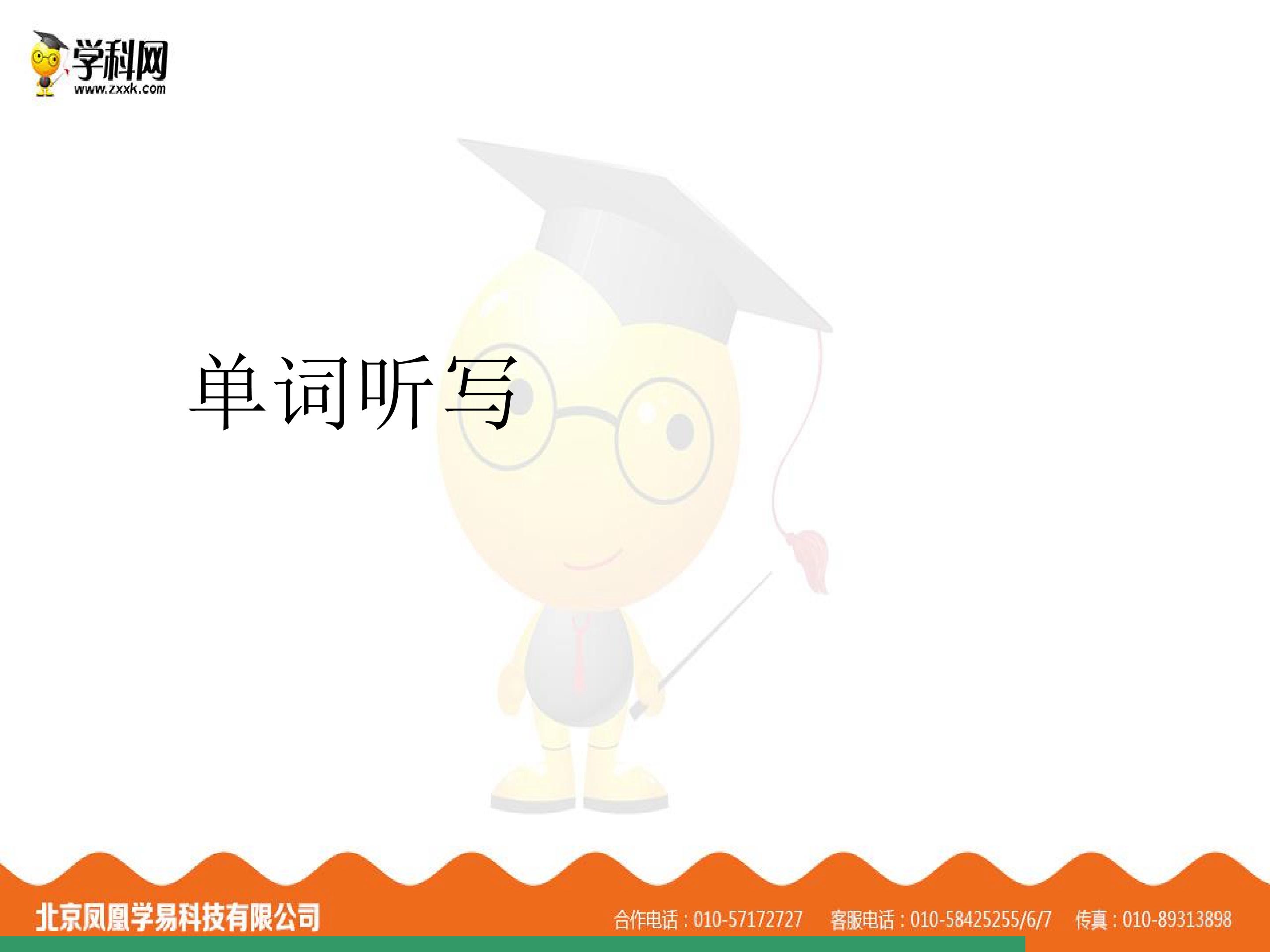 学科网
www.zxxk.com

单词听写

北京凤凰学易科技有限公司 合作电话:010-57172727 客服电话:010-58425255/6/7 传真:010-89313898